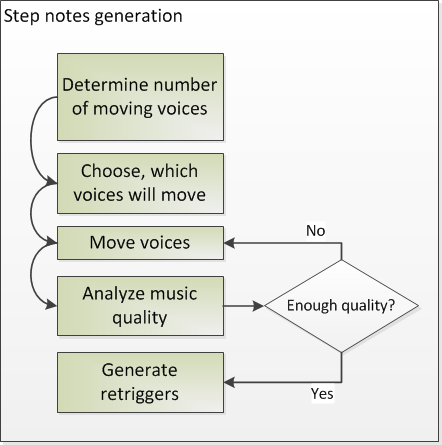 Step notes generation

Determine number of moving voices

Choose, which voices will move

Move voices

No

Analyze music quality

Enough quality?

Generate retriggers

Yes